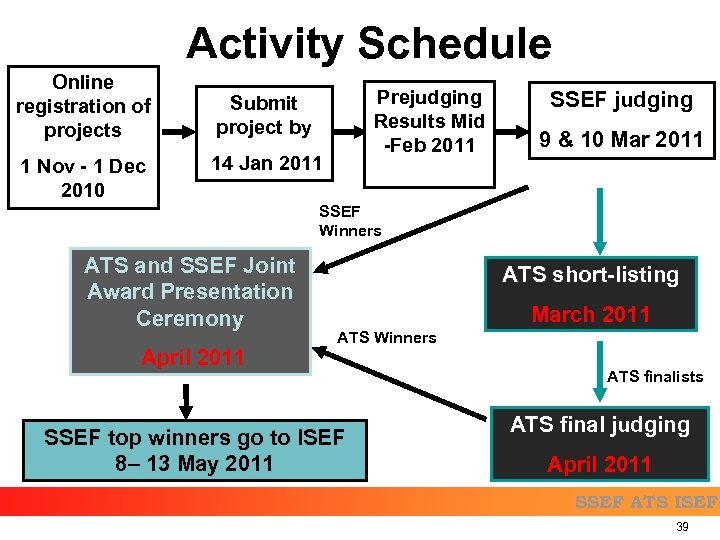 Activity Schedule

Online registration of projects

1 Nov - 1 Dec 2010

Submit project by

14 Jan 2011

Prejudging Results Mid -Feb 2011

SSEF judging

9 & 10 Mar 2011

SSEF Winners

ATS and SSEF Joint Award Presentation Ceremony

April 2011

ATS short-listing

March 2011

ATS Winners

ATS finalists

SSEF top winners go to ISEF 8– 13 May 2011

ATS final judging

April 2011

SSEF ATS ISEF

39